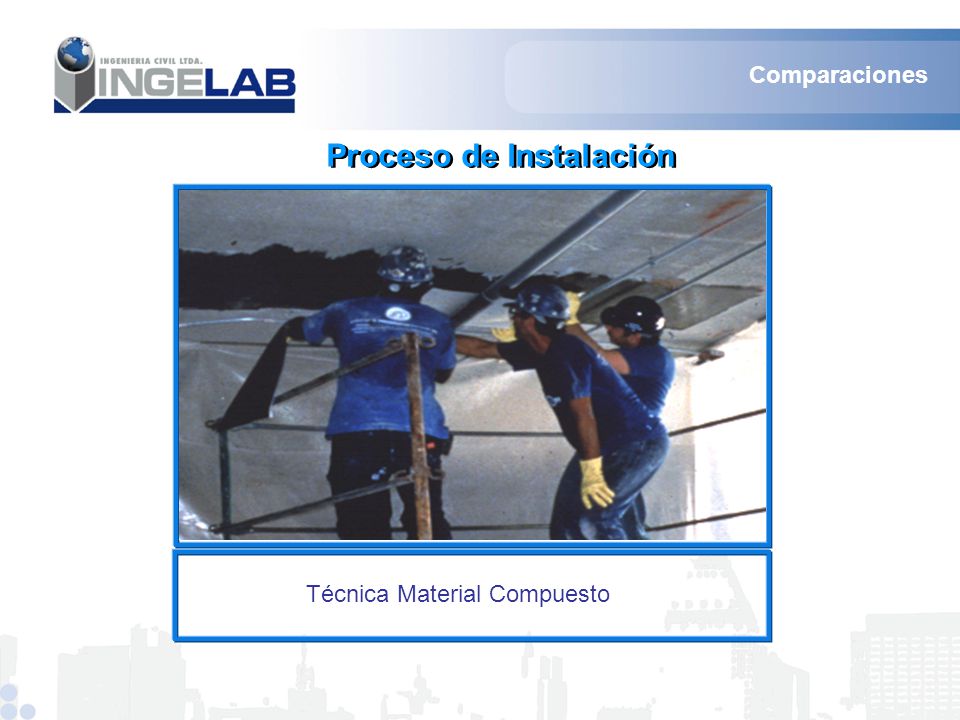 INGENIERIA CIVIL LTDA.
INGELAB

Comparaciones

Proceso de Instalación

Técnica Material Compuesto